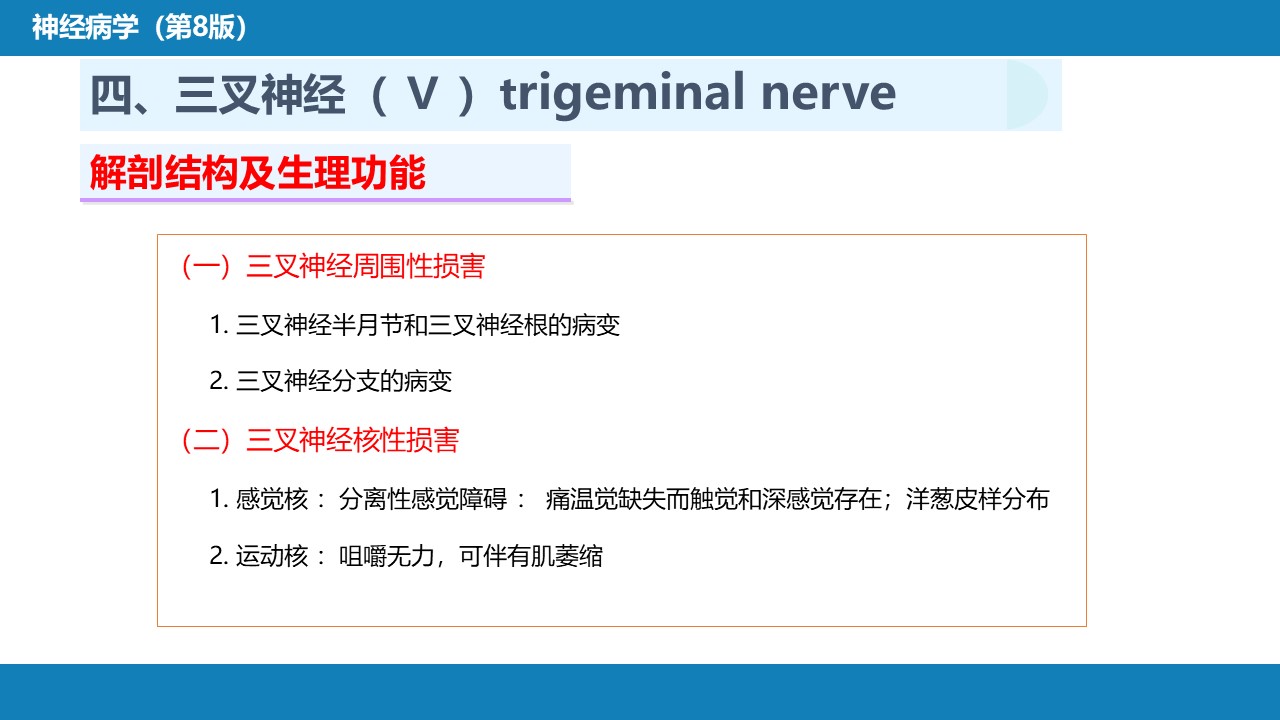 神经病学（第8版）

四、三叉神经（ V ）trigeminal nerve

解剖结构及生理功能

（一）三叉神经周围性损害

1. 三叉神经半月节和三叉神经根的病变

2. 三叉神经分支的病变

（二）三叉神经核性损害

1. 感觉核： 分离性感觉障碍： 痛温觉缺失而触觉和深感觉存在；洋葱皮样分布

2. 运动核： 咀嚼无力，可伴有肌萎缩